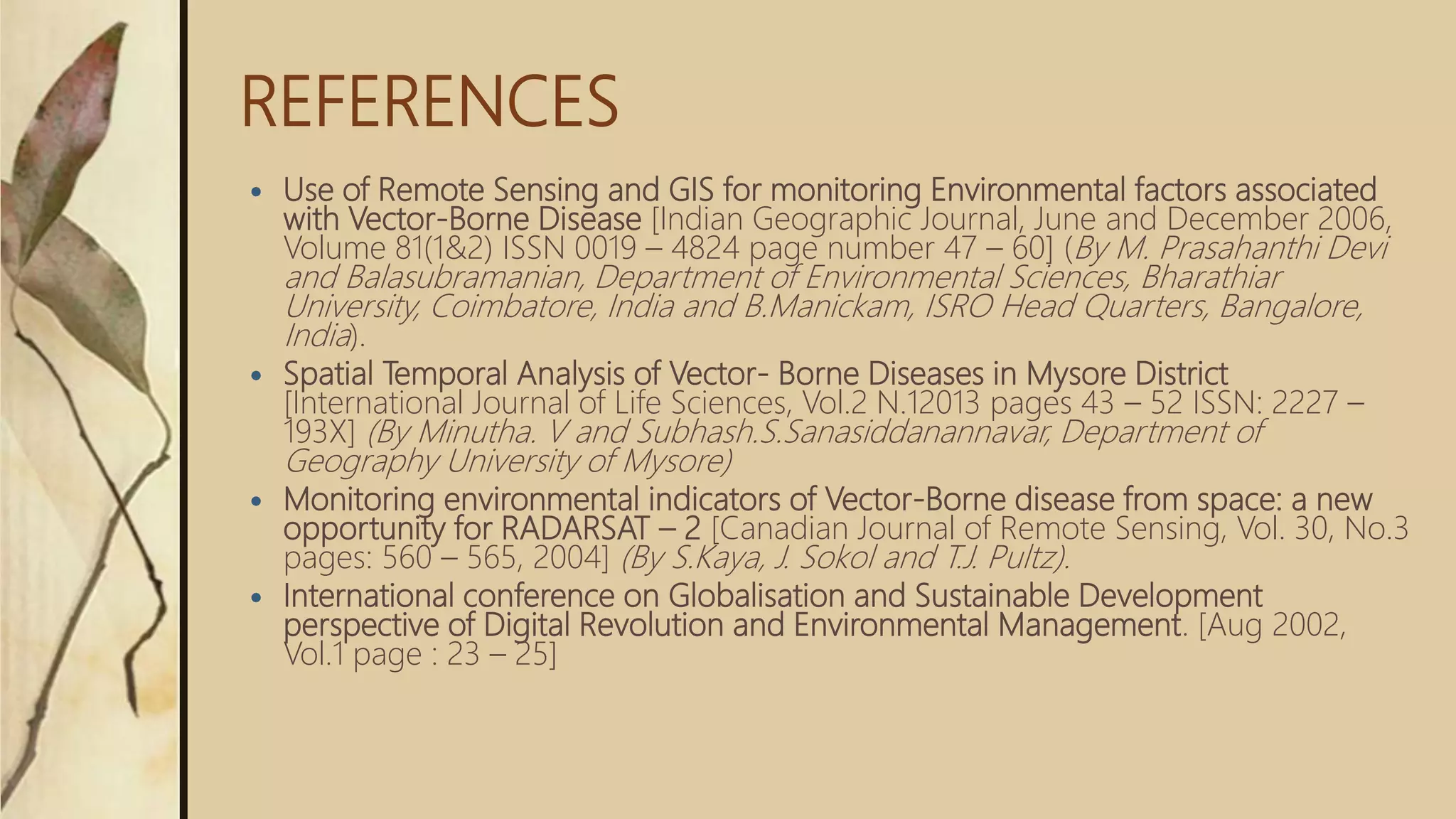 REFERENCES

• Use of Remote Sensing and GIS for monitoring Environmental factors associated with Vector-Borne Disease [Indian Geographic Journal, June and December 2006, Volume 81(1&2) ISSN 0019 – 4824 page number 47 – 60] (By M. Prasahanthi Devi and Balasubramanian, Department of Environmental Sciences, Bharathiar University, Coimbatore, India and B.Manickam, ISRO Head Quarters, Bangalore, India).

• Spatial Temporal Analysis of Vector- Borne Diseases in Mysore District [International Journal of Life Sciences, Vol.2 N.12013 pages 43 – 52 ISSN: 2227 – 193X] (By Minutha. V and Subhash.S.Sanasiddanannavar, Department of Geography University of Mysore)

• Monitoring environmental indicators of Vector-Borne disease from space: a new opportunity for RADARSAT – 2 [Canadian Journal of Remote Sensing, Vol. 30, No.3 pages: 560 – 565, 2004] (By S.Kaya, J. Sokol and T.J. Pultz).

• International conference on Globalisation and Sustainable Development perspective of Digital Revolution and Environmental Management. [Aug 2002, Vol.1 page : 23 – 25]